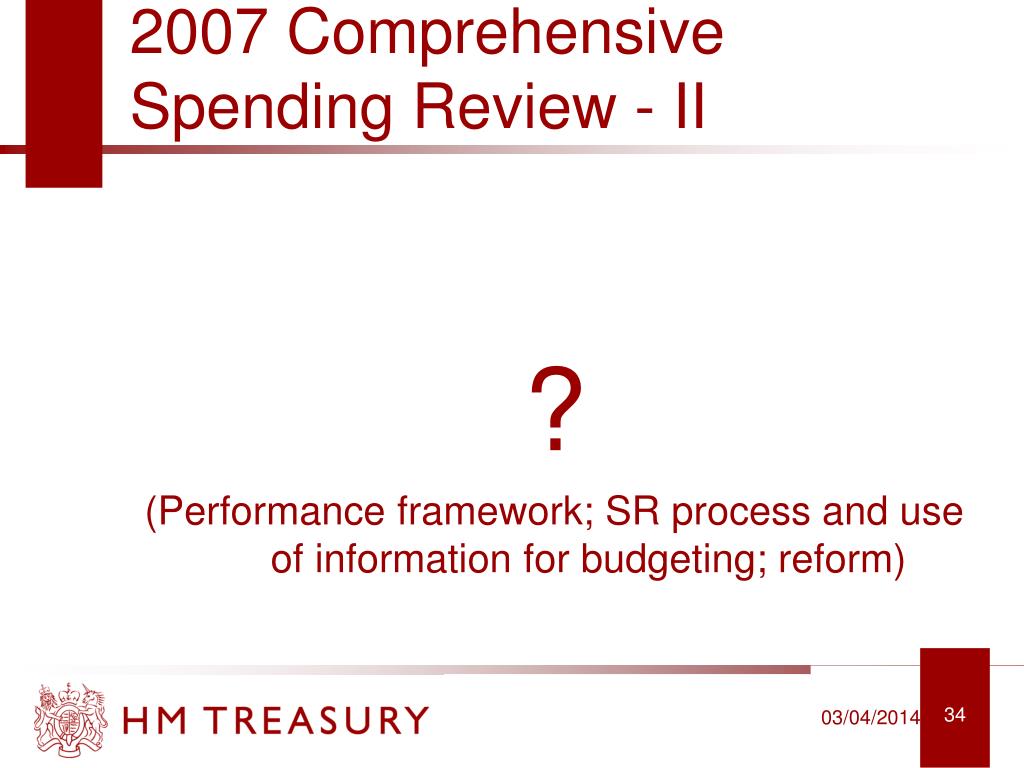 2007 Comprehensive Spending Review - II

?

(Performance framework; SR process and use of information for budgeting; reform)

HM TREASURY

03/04/2014

34